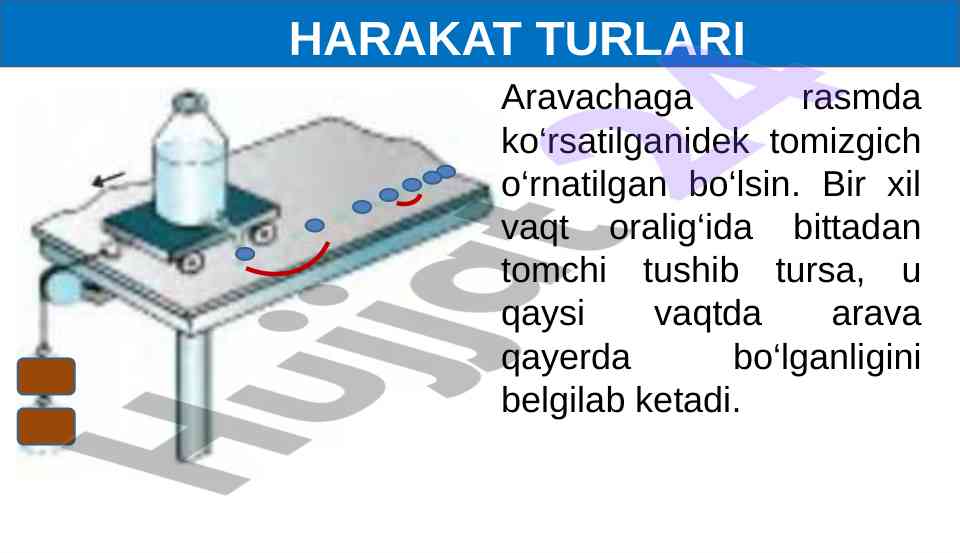 HARAKAT TURLARI

Aravachaga rasmda ko‘rsatilganidek tomizgich o‘rnatilgan bo‘lsin. Bir xil vaqt oralig‘ida bittadan tomchi tushib tursa, u qaysi vaqtda arava qayerda bo‘lganligini belgilab ketadi.

Hujjat 24